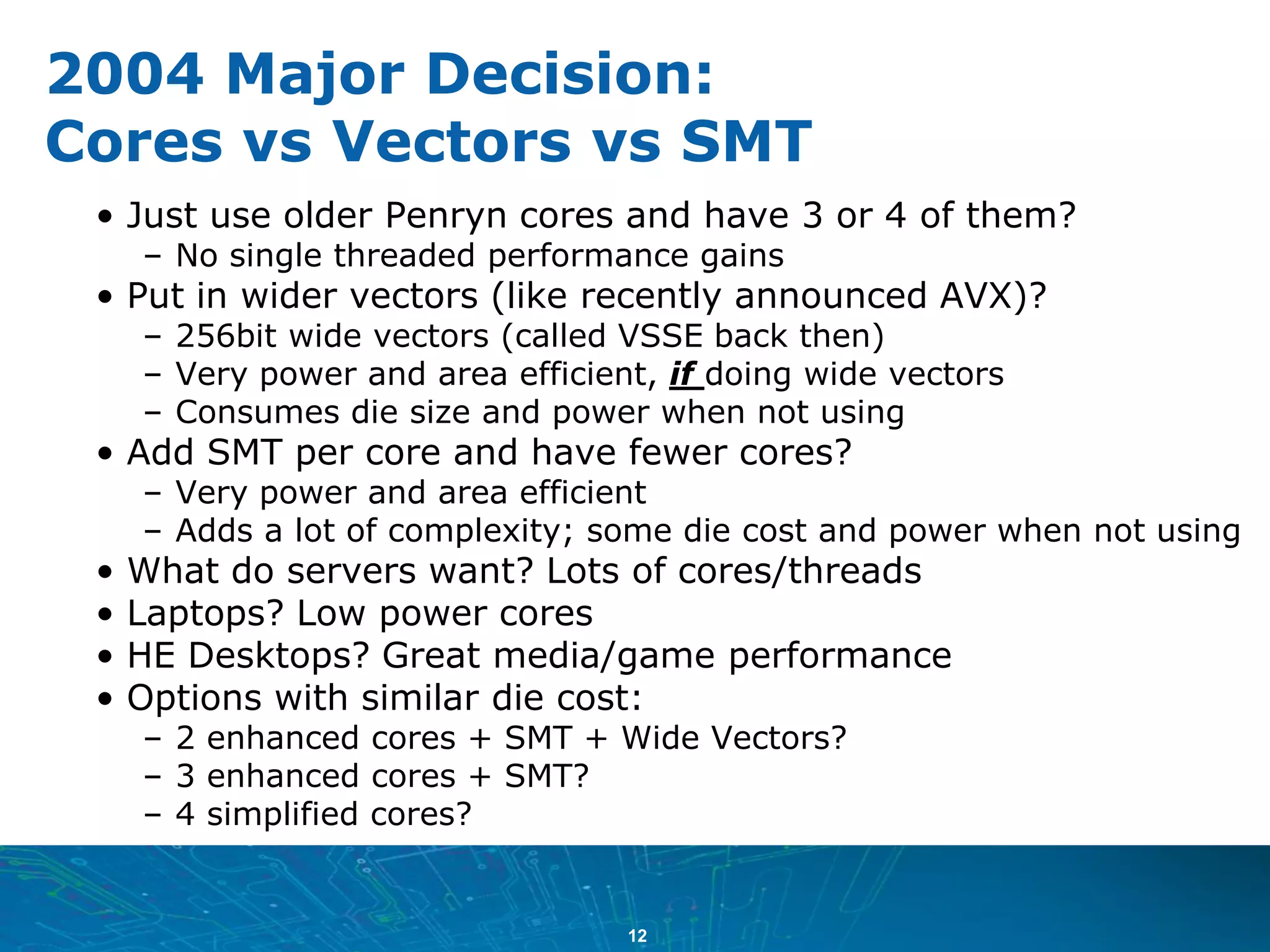 2004 Major Decision:
Cores vs Vectors vs SMT

• Just use older Penryn cores and have 3 or 4 of them?
  – No single threaded performance gains
• Put in wider vectors (like recently announced AVX)?
  – 256bit wide vectors (called VSSE back then)
  – Very power and area efficient, if doing wide vectors
  – Consumes die size and power when not using
• Add SMT per core and have fewer cores?
  – Very power and area efficient
  – Adds a lot of complexity; some die cost and power when not using
• What do servers want? Lots of cores/threads
• Laptops? Low power cores
• HE Desktops? Great media/game performance
• Options with similar die cost:
  – 2 enhanced cores + SMT + Wide Vectors?
  – 3 enhanced cores + SMT?
  – 4 simplified cores?

12